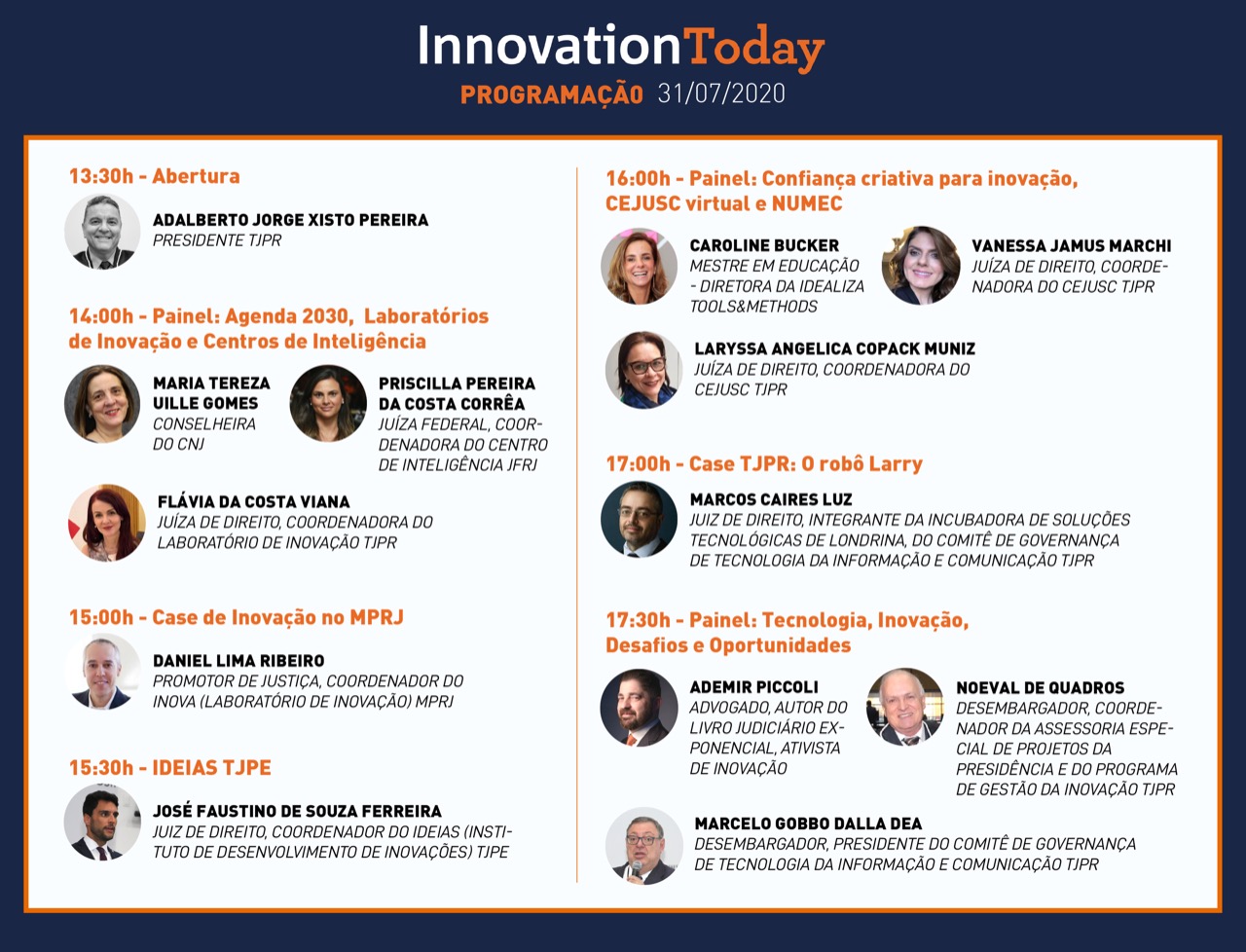 InnovationToday
PROGRAMAÇÃO 31/07/2020

13:30h - Abertura

ADALBERTO JORGE XISTO PEREIRA
PRESIDENTE TJPR

14:00h - Painel: Agenda 2030, Laboratórios de Inovação e Centros de Inteligência

MARIA TEREZA UILLE GOMES
CONSELHEIRA DO CNJ

PRISCILLA PEREIRA DA COSTA CORRÊA
JUÍZA FEDERAL, COORDENADORA DO CENTRO DE INTELIGÊNCIA JFRJ

FLÁVIA DA COSTA VIANA
JUÍZA DE DIREITO, COORDENADORA DO LABORATÓRIO DE INOVAÇÃO TJPR

15:00h - Case de Inovação no MPRJ

DANIEL LIMA RIBEIRO
PROMOTOR DE JUSTIÇA, COORDENADOR DO INOVA (LABORATÓRIO DE INOVAÇÃO) MPRJ

15:30h - IDEIAS TJPE

JOSÉ FAUSTINO DE SOUZA FERREIRA
JUIZ DE DIREITO, COORDENADOR DO IDEIAS (INSTITUTO DE DESENVOLVIMENTO DE INOVAÇÕES) TJPE

16:00h - Painel: Confiança criativa para inovação, CEJUSC virtual e NUMEC

CAROLINE BUCKER
MESTRE EM EDUCAÇÃO - DIRETORA DA IDEALIZA TOOLS&METHODS

VANESSA JAMUS MARCHI
JUÍZA DE DIREITO, COORDENADORA DO CEJUSC TJPR

LARYSSA ANGELICA COPACK MUNIZ
JUÍZA DE DIREITO, COORDENADORA DO CEJUSC TJPR

17:00h - Case TJPR: O robô Larry

MARCOS CAIRES LUZ
JUIZ DE DIREITO, INTEGRANTE DA INCUBADORA DE SOLUÇÕES TECNOLÓGICAS DE LONDRINA, DO COMITÊ DE GOVERNANÇA DE TECNOLOGIA DA INFORMAÇÃO E COMUNICAÇÃO TJPR

17:30h - Painel: Tecnologia, Inovação, Desafios e Oportunidades

ADEMIR PICCOLI
ADVOGADO, AUTOR DO LIVRO JUDICIÁRIO EXPONENCIAL, ATIVISTA DE INOVAÇÃO

NOEVAL DE QUADROS
DESEMBARGADOR, COORDENADOR DA ASSESSORIA ESPECIAL DE PROJETOS DA PRESIDÊNCIA E DO PROGRAMA DE GESTÃO DA INOVAÇÃO TJPR

MARCELO GOBBO DALLA DEA
DESEMBARGADOR, PRESIDENTE DO COMITÊ DE GOVERNANÇA DE TECNOLOGIA DA INFORMAÇÃO E COMUNICAÇÃO TJPR